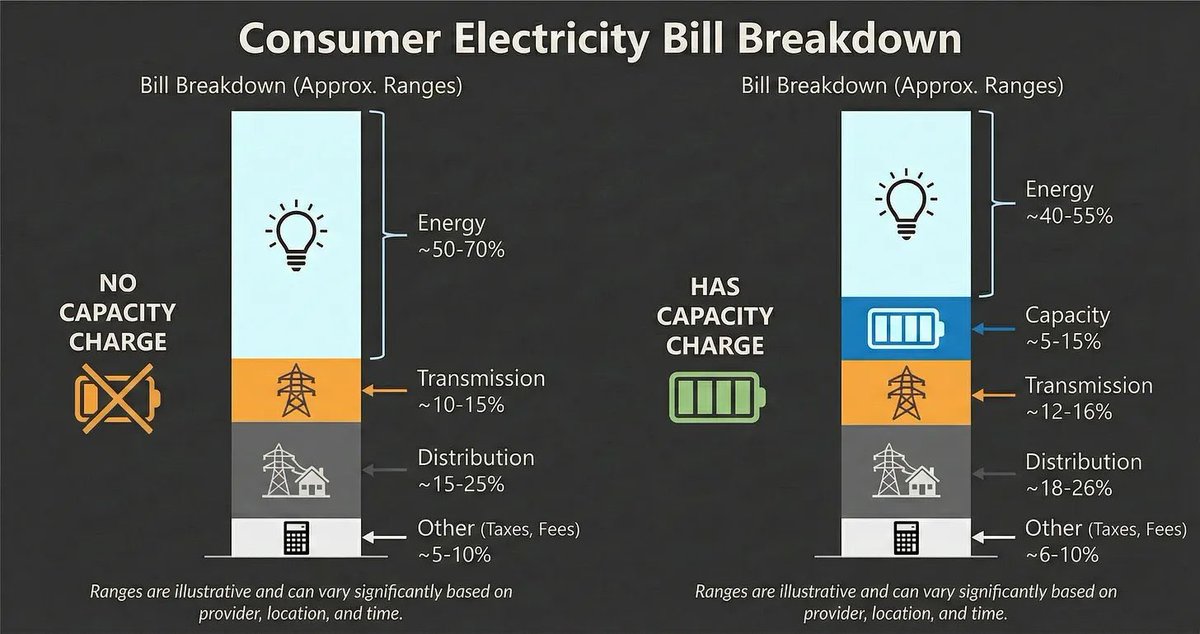 Consumer Electricity Bill Breakdown

Bill Breakdown (Approx. Ranges)

NO CAPACITY CHARGE

Energy
~50-70%

Transmission
~10-15%

Distribution
~15-25%

Other (Taxes, Fees)
~5-10%

Ranges are illustrative and can vary significantly based on provider, location, and time.

Bill Breakdown (Approx. Ranges)

HAS CAPACITY CHARGE

Energy
~40-55%

Capacity
~5-15%

Transmission
~12-16%

Distribution
~18-26%

Other (Taxes, Fees)
~6-10%

Ranges are illustrative and can vary significantly based on provider, location, and time.